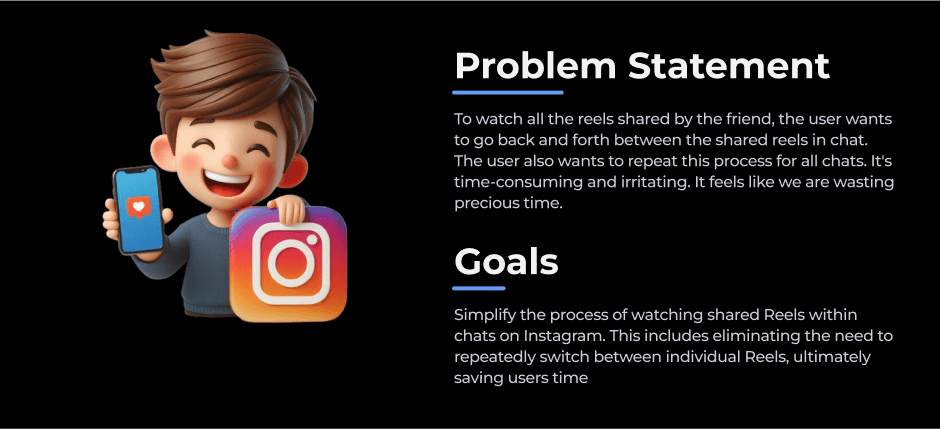 Problem Statement

To watch all the reels shared by the friend, the user wants to go back and forth between the shared reels in chat. The user also wants to repeat this process for all chats. It's time-consuming and irritating. It feels like we are wasting precious time.

Goals

Simplify the process of watching shared Reels within chats on Instagram. This includes eliminating the need to repeatedly switch between individual Reels, ultimately saving users time